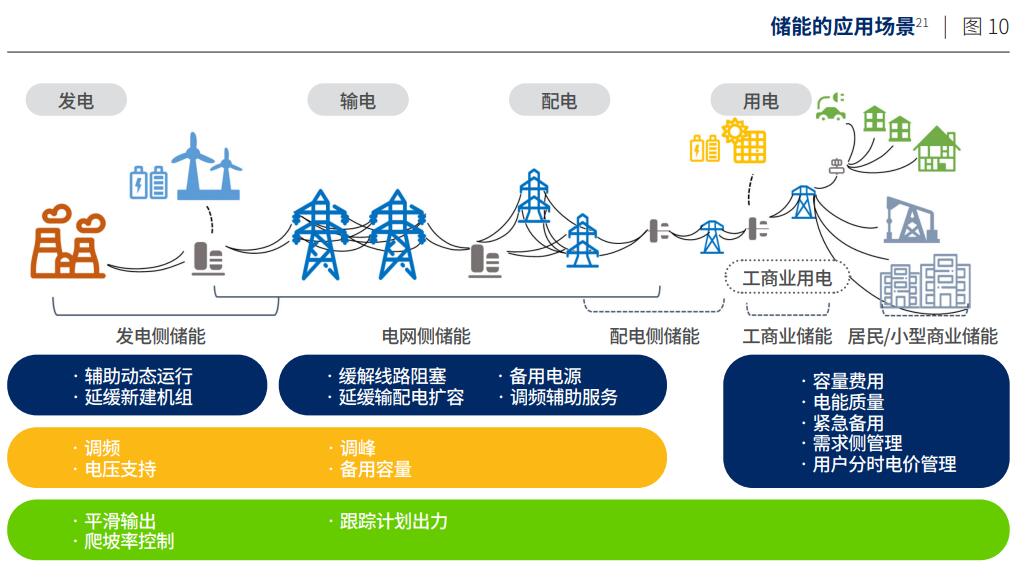 储能的应用场景$^{21}$ | 图 10

发电

输电

配电

用电

工商业用电

发电侧储能

电网侧储能

配电侧储能

工商业储能

居民/小型商业储能

· 辅助动态运行
· 延缓新建机组

· 缓解线路阻塞
· 延缓输配电扩容

· 备用电源
· 调频辅助服务

· 容量费用
· 电能质量
· 紧急备用
· 需求侧管理
· 用户分时电价管理

· 调频
· 电压支持

· 调峰
· 备用容量

· 平滑输出
· 爬坡率控制

· 跟踪计划出力